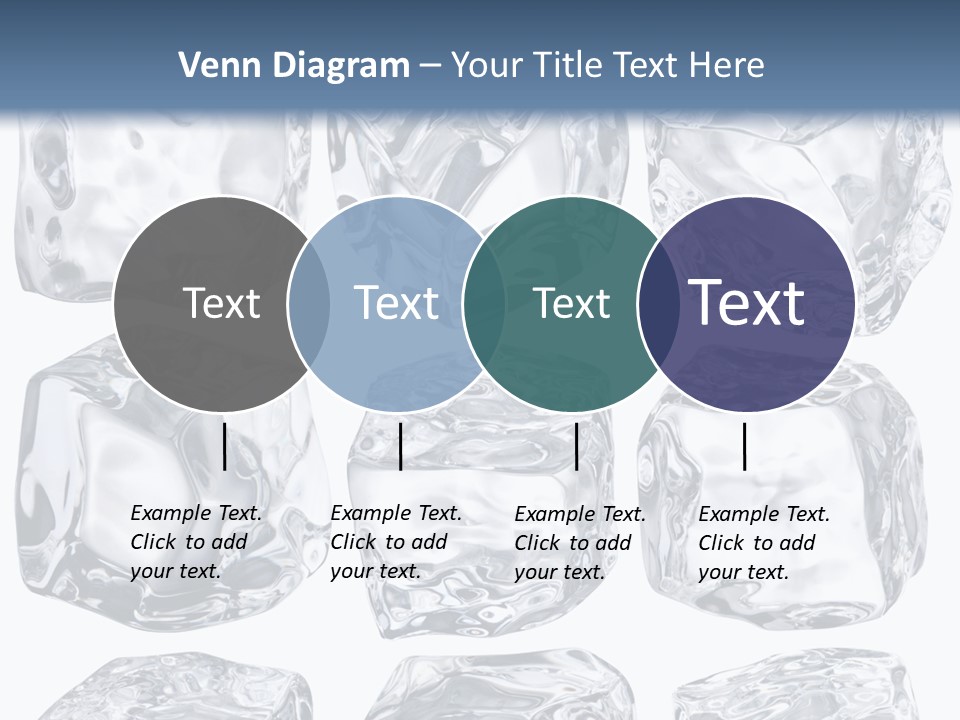 Venn Diagram – Your Title Text Here

Text

Text

Text

Text

Example Text. Click to add your text.

Example Text. Click to add your text.

Example Text. Click to add your text.

Example Text. Click to add your text.